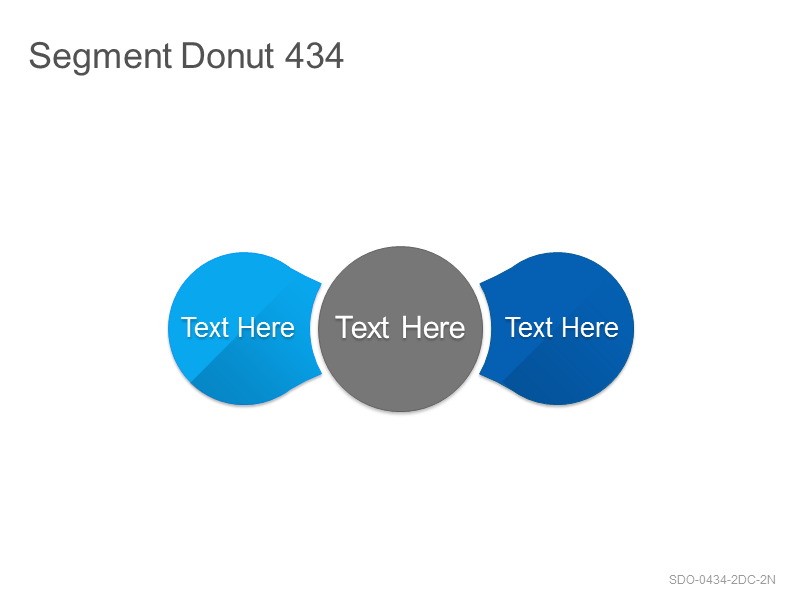 Segment Donut 434

Text Here

Text Here

Text Here

SDO-0434-2DC-2N